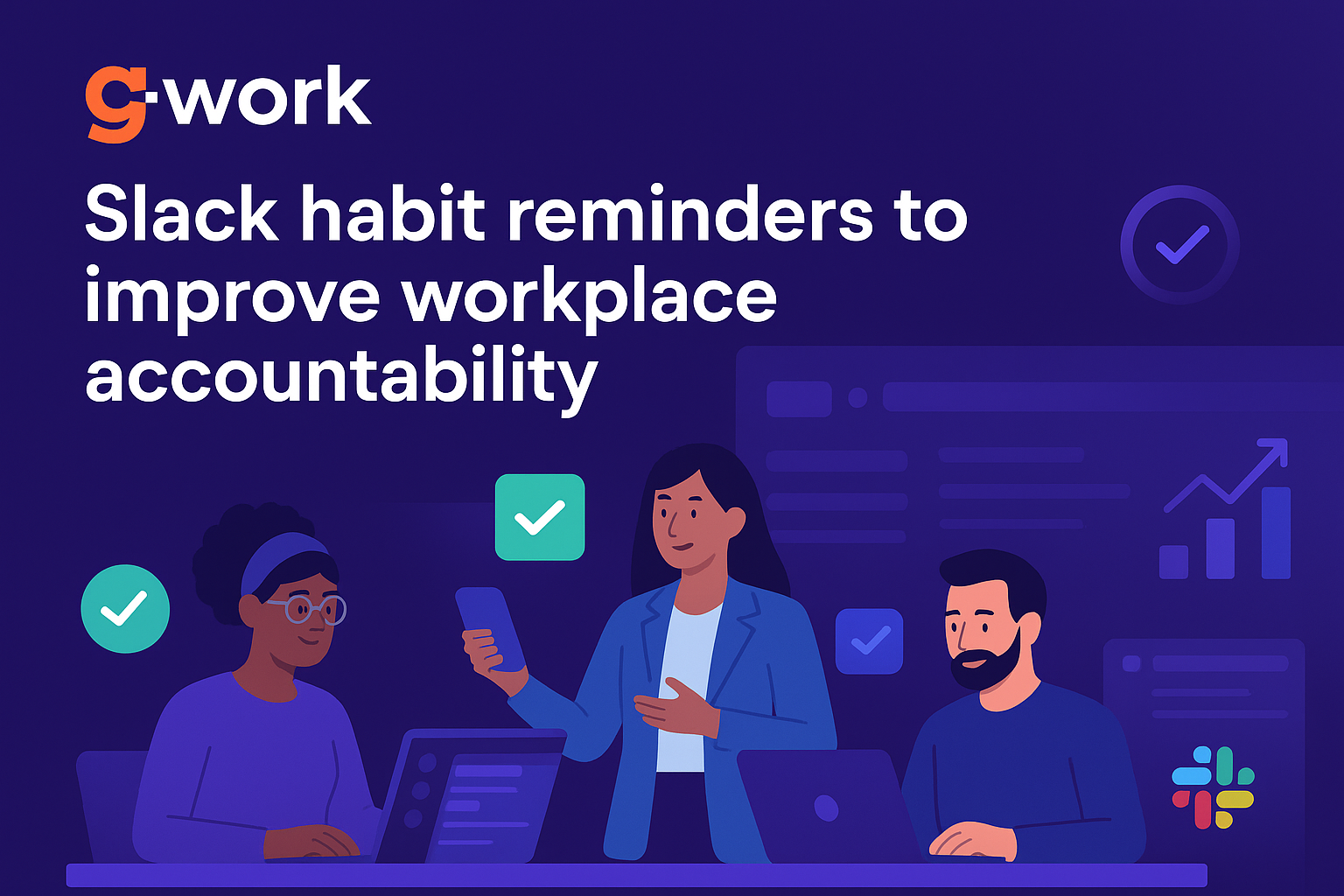 g-work

Slack habit reminders to improve workplace accountability